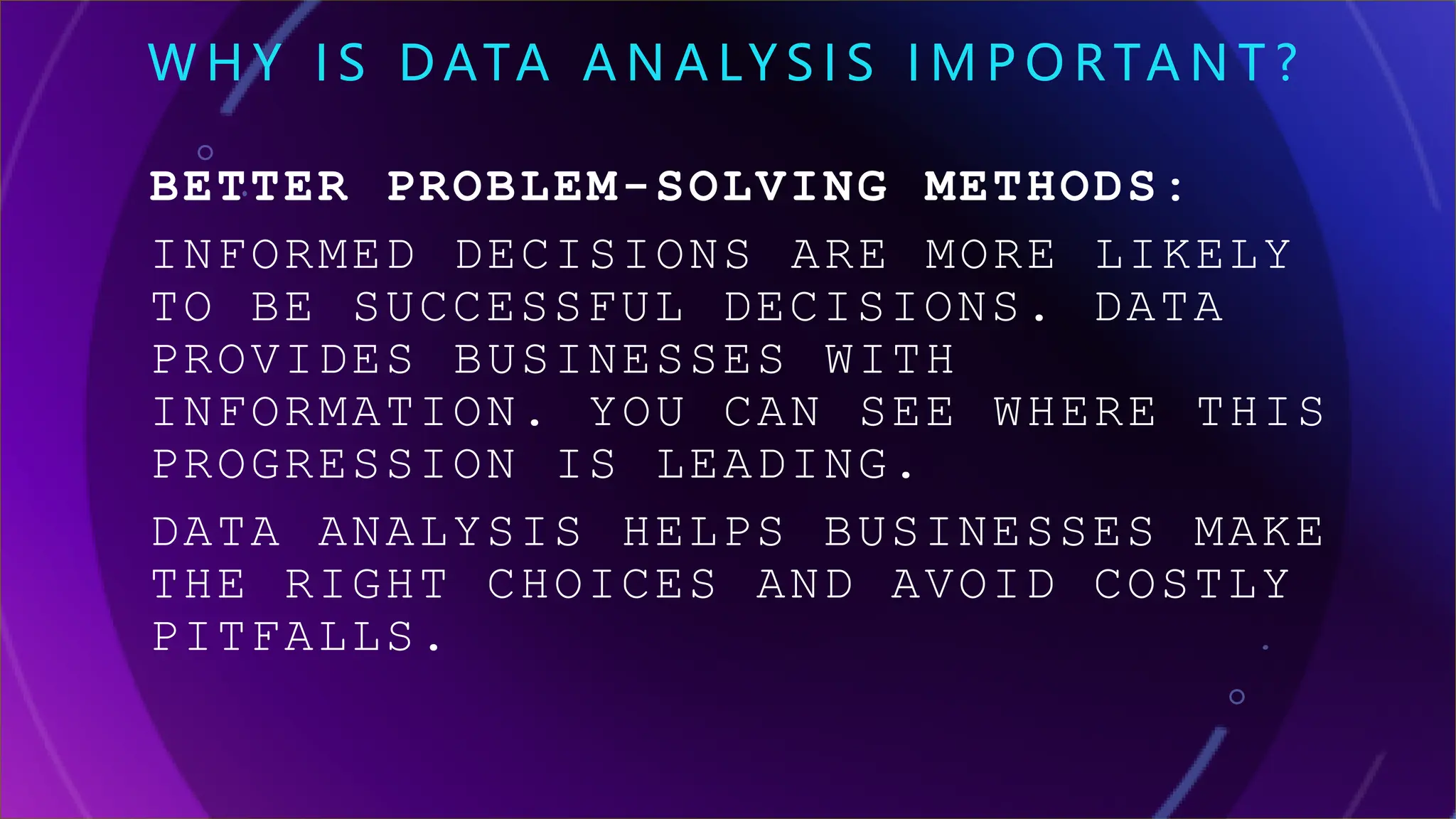 WHY IS DATA ANALYSIS IMPORTANT?

BETTER PROBLEM-SOLVING METHODS:

INFORMED DECISIONS ARE MORE LIKELY TO BE SUCCESSFUL DECISIONS. DATA PROVIDES BUSINESSES WITH INFORMATION. YOU CAN SEE WHERE THIS PROGRESSION IS LEADING.

DATA ANALYSIS HELPS BUSINESSES MAKE THE RIGHT CHOICES AND AVOID COSTLY PITFALLS.